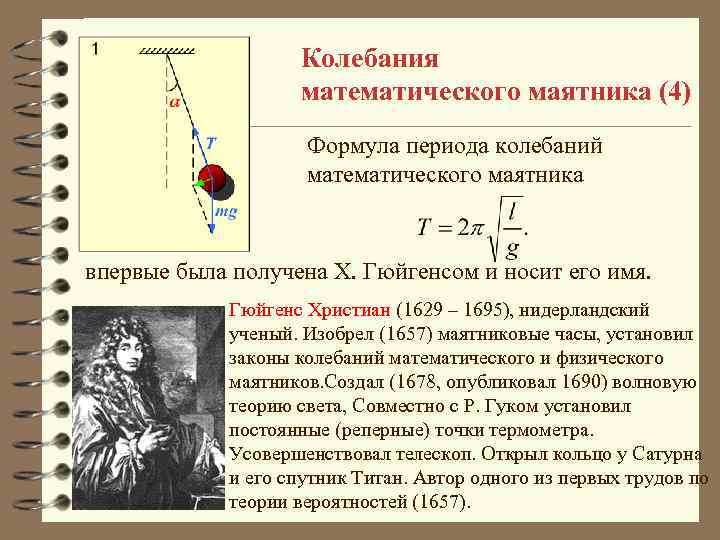 1

$\alpha$

$T$

$mg$

Колебания математического маятника (4)

Формула периода колебаний математического маятника

$T = 2\pi\sqrt{\frac{l}{g}}.$

впервые была получена Х. Гюйгенсом и носит его имя.

Гюйгенс Христиан (1629 – 1695), нидерландский ученый. Изобрел (1657) маятниковые часы, установил законы колебаний математического и физического маятников.Создал (1678, опубликовал 1690) волновую теорию света, Совместно с Р. Гуком установил постоянные (реперные) точки термометра. Усовершенствовал телескоп. Открыл кольцо у Сатурна и его спутник Титан. Автор одного из первых трудов по теории вероятностей (1657).